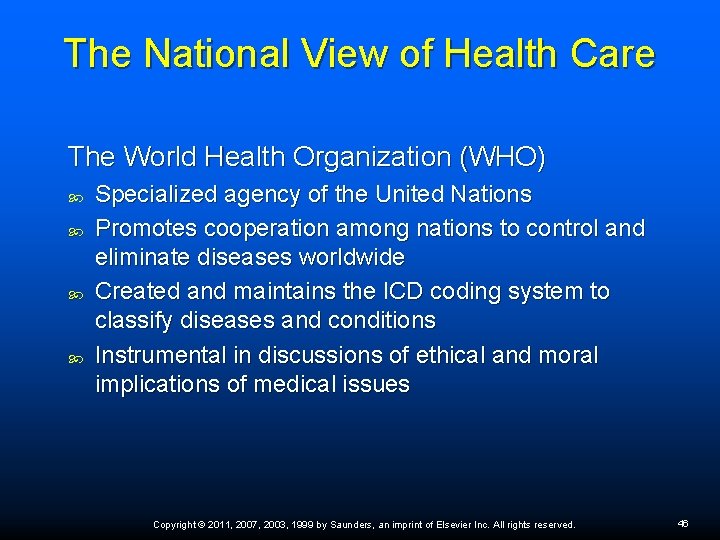 The National View of Health Care

The World Health Organization (WHO)

- Specialized agency of the United Nations
- Promotes cooperation among nations to control and eliminate diseases worldwide
- Created and maintains the ICD coding system to classify diseases and conditions
- Instrumental in discussions of ethical and moral implications of medical issues

Copyright © 2011, 2007, 2003, 1999 by Saunders, an imprint of Elsevier Inc. All rights reserved.

46